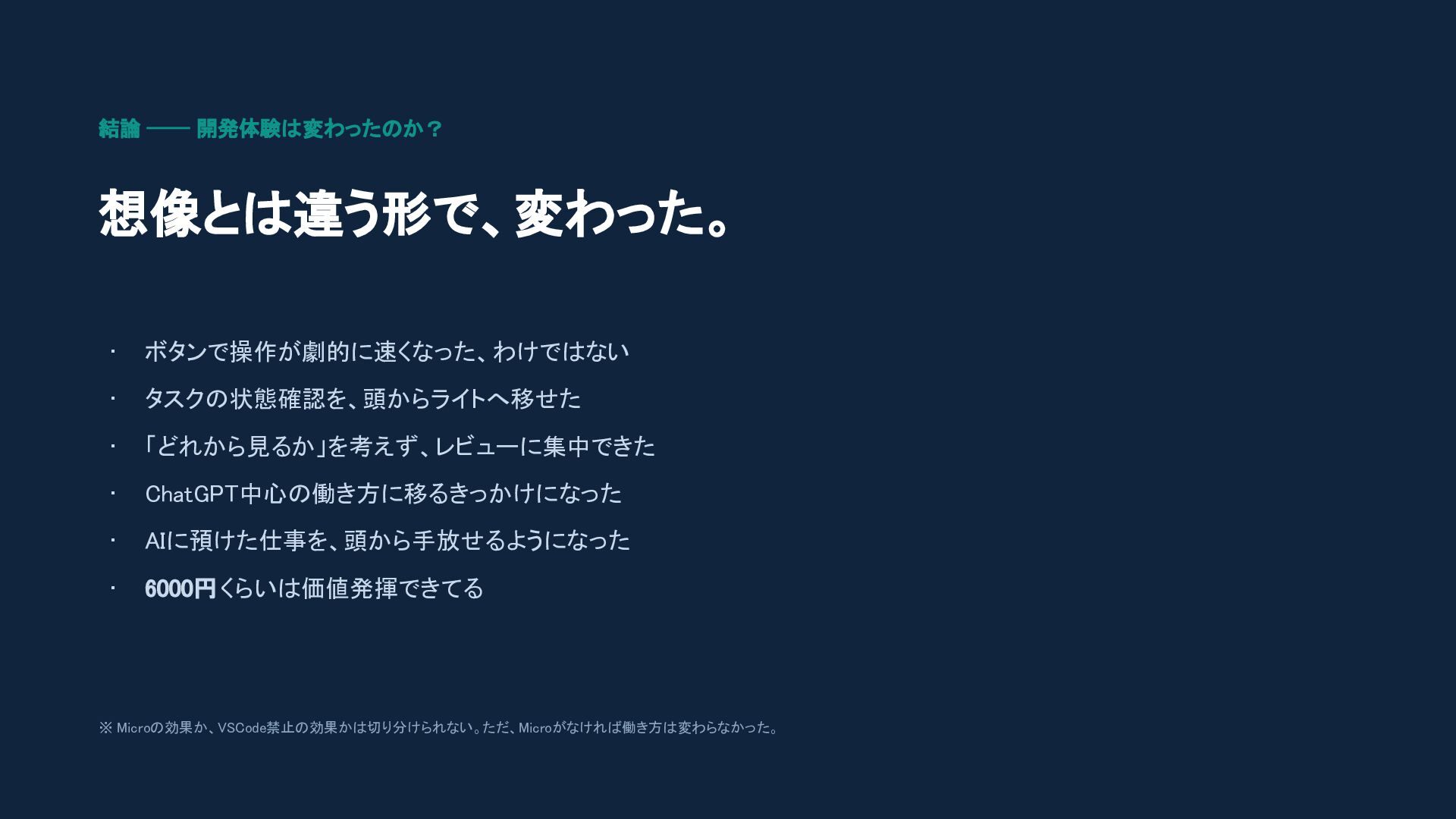 結論 —— 開発体験は変わったのか？

想像とは違う形で、変わった。

・ ボタンで操作が劇的に速くなった、わけではない
・ タスクの状態確認を、頭からライトへ移せた
・ 「どれから見るか」を考えず、レビューに集中できた
・ ChatGPT中心の働き方に移るきっかけになった
・ AIに預けた仕事を、頭から手放せるようになった
・ 6000円くらいは価値発揮できてる

※ Microの効果か、VSCode禁止の効果かは切り分けられない。ただ、Microがなければ働き方は変わらなかった。